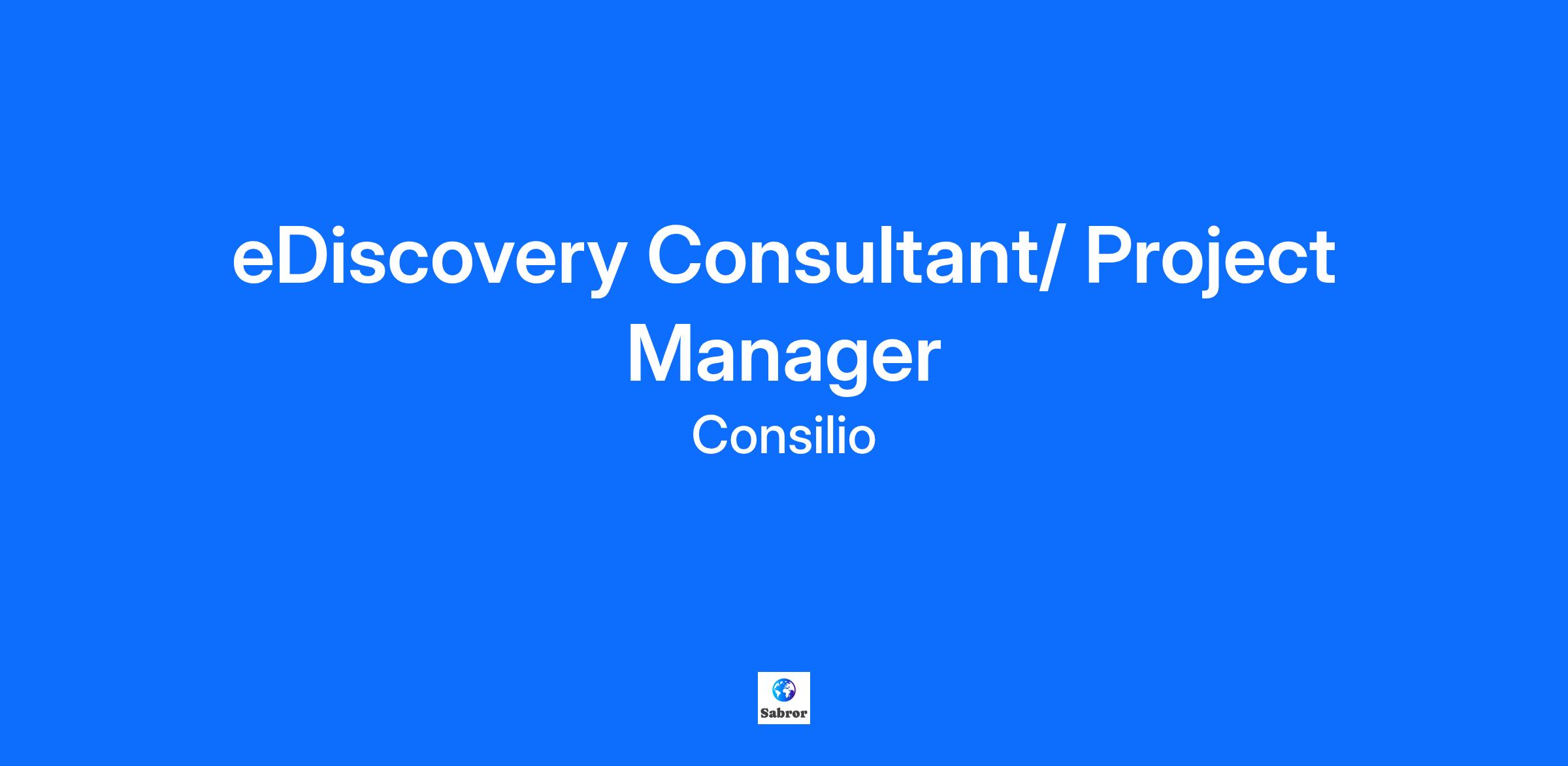 eDiscovery Consultant/ Project Manager

Consilio

Sabror